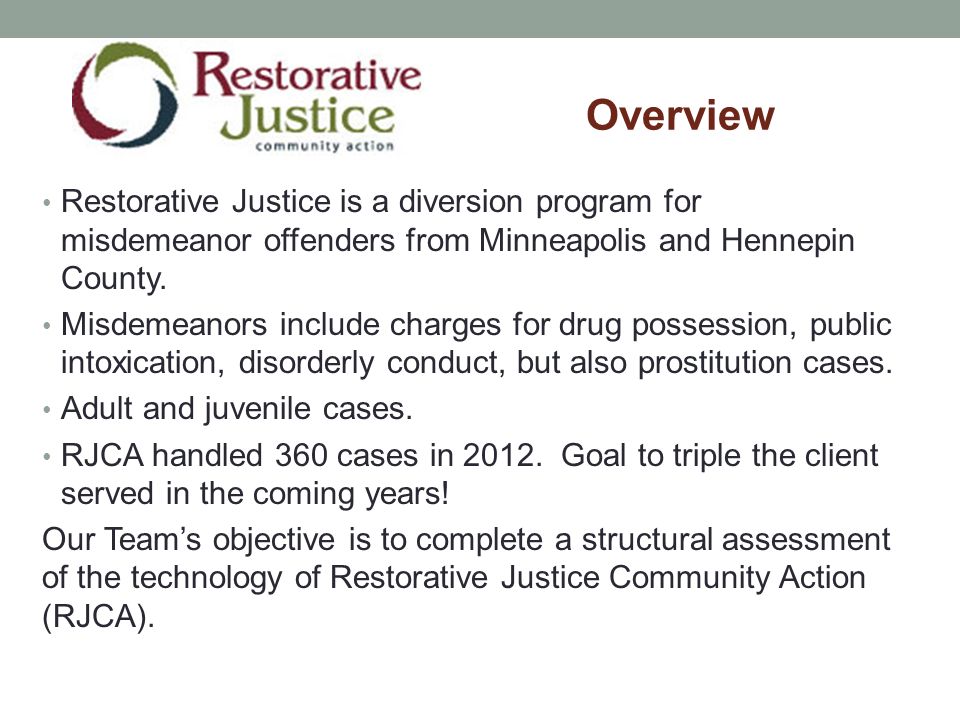 Restorative Justice
community action

Overview

• Restorative Justice is a diversion program for misdemeanor offenders from Minneapolis and Hennepin County.
• Misdemeanors include charges for drug possession, public intoxication, disorderly conduct, but also prostitution cases.
• Adult and juvenile cases.
• RJCA handled 360 cases in 2012. Goal to triple the client served in the coming years!

Our Team's objective is to complete a structural assessment of the technology of Restorative Justice Community Action (RJCA).